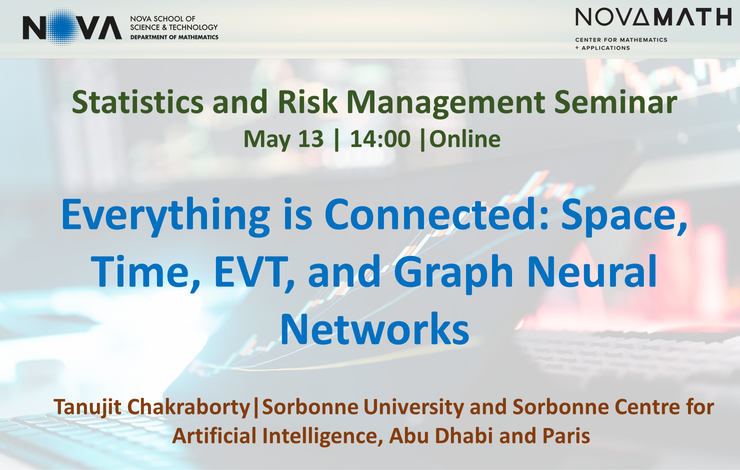 NOVA NOVA SCHOOL OF SCIENCE & TECHNOLOGY DEPARTMENT OF MATHEMATICS

NOVAMATH CENTER FOR MATHEMATICS + APPLICATIONS

Statistics and Risk Management Seminar

May 13 | 14:00 |Online

Everything is Connected: Space, Time, EVT, and Graph Neural Networks

Tanujit Chakraborty|Sorbonne University and Sorbonne Centre for Artificial Intelligence, Abu Dhabi and Paris